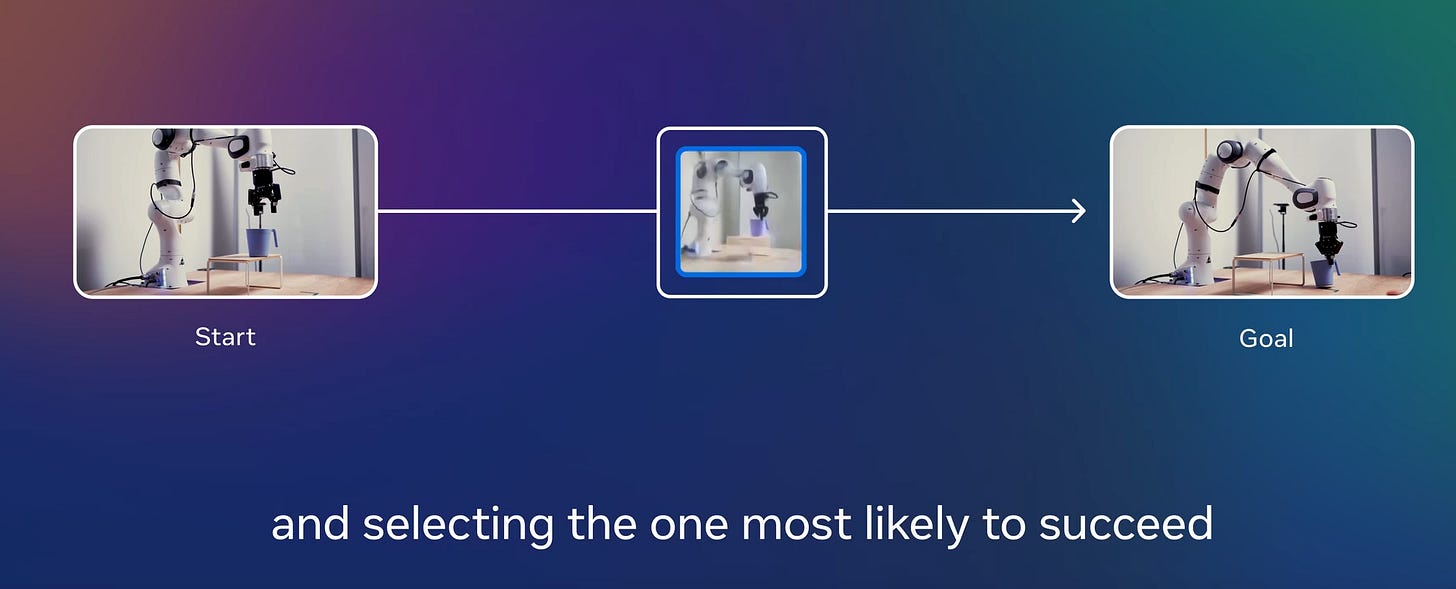 Start

Goal

and selecting the one most likely to succeed